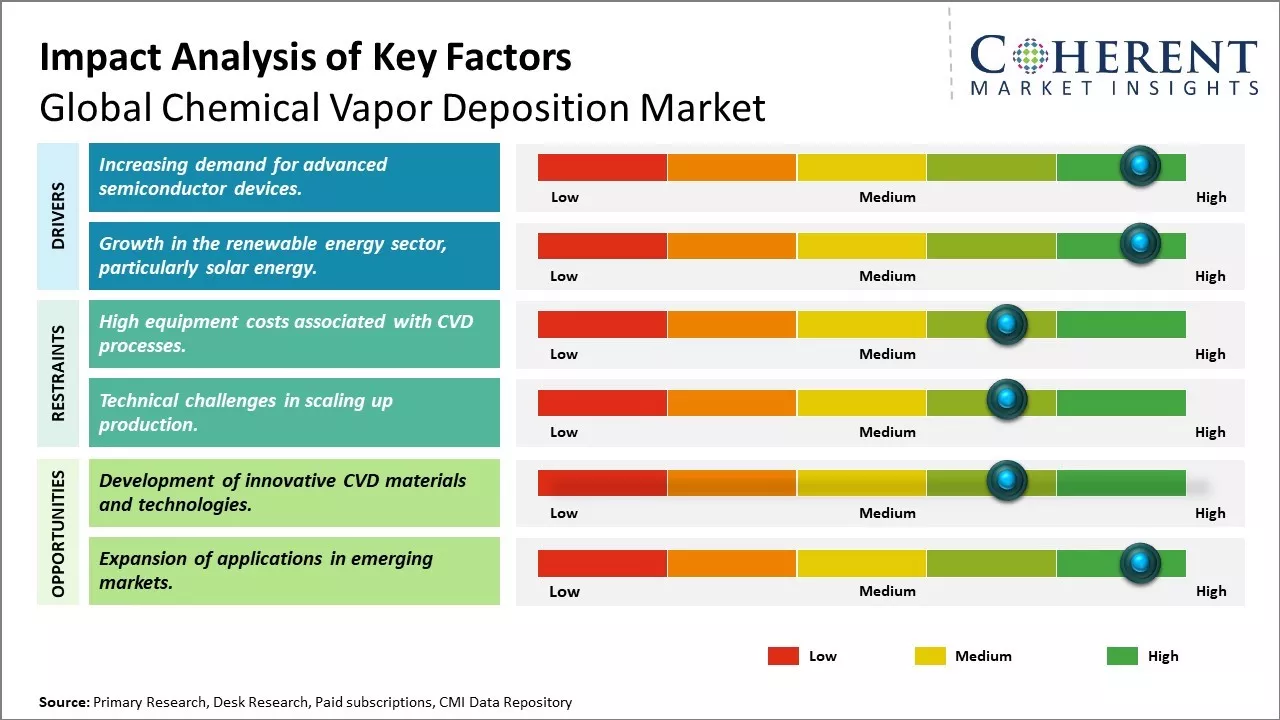 Impact Analysis of Key Factors
Global Chemical Vapor Deposition Market

COHERENT
MARKET INSIGHTS

DRIVERS

Increasing demand for advanced semiconductor devices.

Low Medium High

Growth in the renewable energy sector, particularly solar energy.

Low Medium High

RESTRAINTS

High equipment costs associated with CVD processes.

Low Medium High

Technical challenges in scaling up production.

Low Medium High

OPPORTUNITIES

Development of innovative CVD materials and technologies.

Low Medium High

Expansion of applications in emerging markets.

Low Medium High

Low Medium High

Source: Primary Research, Desk Research, Paid subscriptions, CMI Data Repository